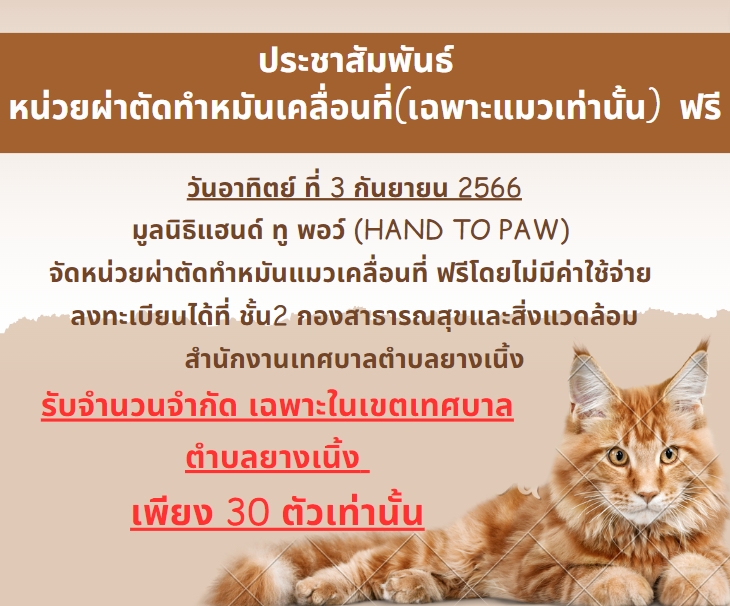 ประชาสัมพันธ์
หน่วยผ่าตัดทำหมันเคลื่อนที่(เฉพาะแมวเท่านั้น) ฟรี

วันอาทิตย์ ที่ 3 กันยายน 2566
มูลนิธิแฮนด์ ทู พอว์ (HAND TO PAW)
จัดหน่วยผ่าตัดทำหมันแมวเคลื่อนที่ ฟรีโดยไม่มีค่าใช้จ่าย
ลงทะเบียนได้ที่ ชั้น2 กองสาธารณสุขและสิ่งแวดล้อม
สำนักงานเทศบาลตำบลยางเนิ้ง

รับจำนวนจำกัด เฉพาะในเขตเทศบาล
ตำบลยางเนิ้ง
เพียง 30 ตัวเท่านั้น